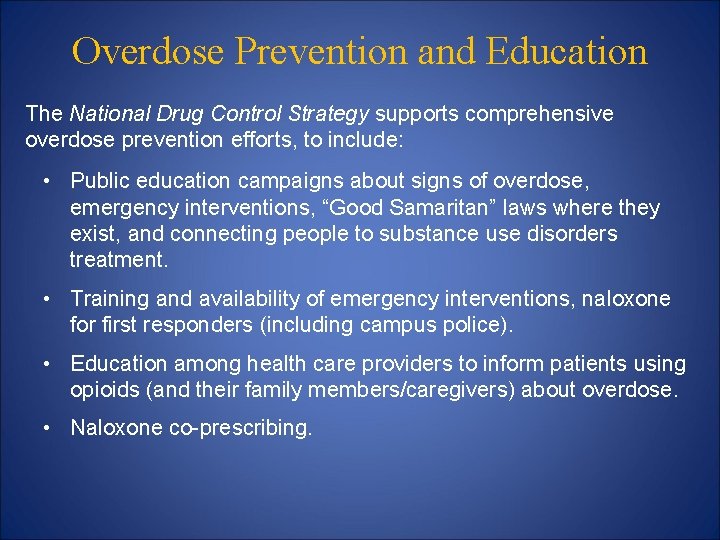 Overdose Prevention and Education

The National Drug Control Strategy supports comprehensive overdose prevention efforts, to include:

• Public education campaigns about signs of overdose, emergency interventions, “Good Samaritan” laws where they exist, and connecting people to substance use disorders treatment.

• Training and availability of emergency interventions, naloxone for first responders (including campus police).

• Education among health care providers to inform patients using opioids (and their family members/caregivers) about overdose.

• Naloxone co-prescribing.